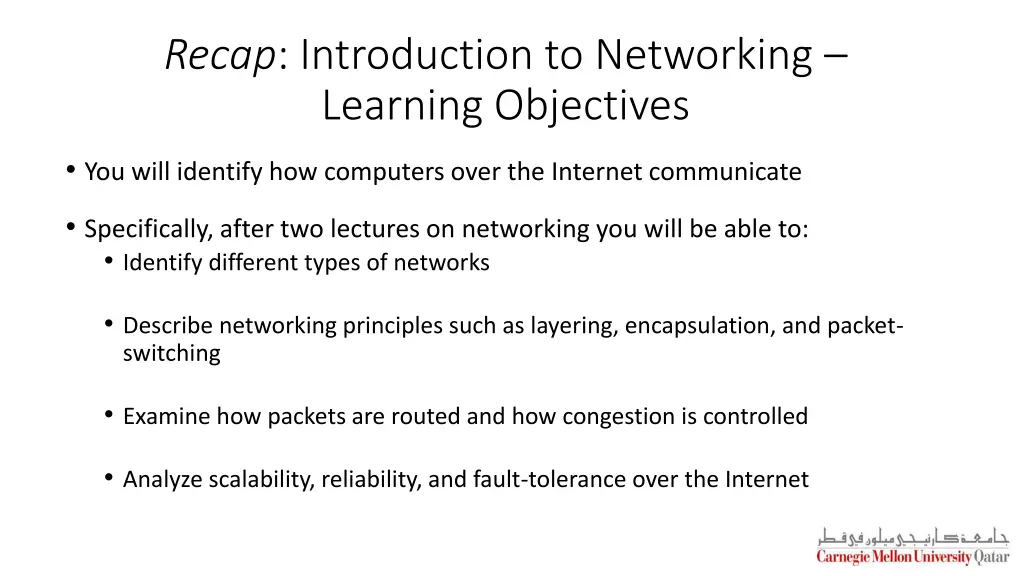 Recap: Introduction to Networking – Learning Objectives

• You will identify how computers over the Internet communicate

• Specifically, after two lectures on networking you will be able to:
  • Identify different types of networks

  • Describe networking principles such as layering, encapsulation, and packet-switching

  • Examine how packets are routed and how congestion is controlled

  • Analyze scalability, reliability, and fault-tolerance over the Internet

جامعة كارنيجي ميلون في قطر
Carnegie Mellon University Qatar